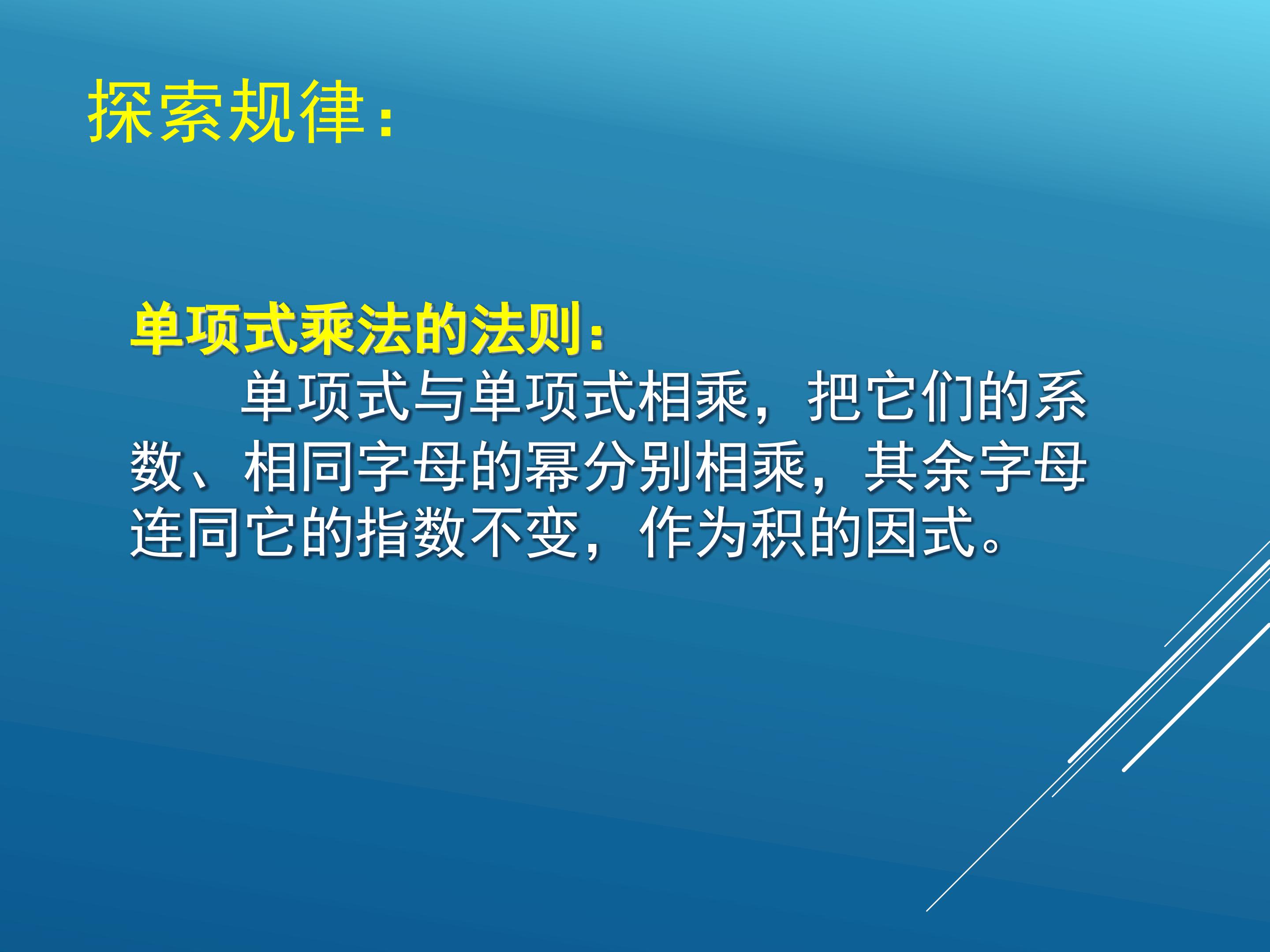 探索规律：

单项式乘法的法则：

单项式与单项式相乘，把它们的系数、相同字母的幂分别相乘，其余字母连同它的指数不变，作为积的因式。